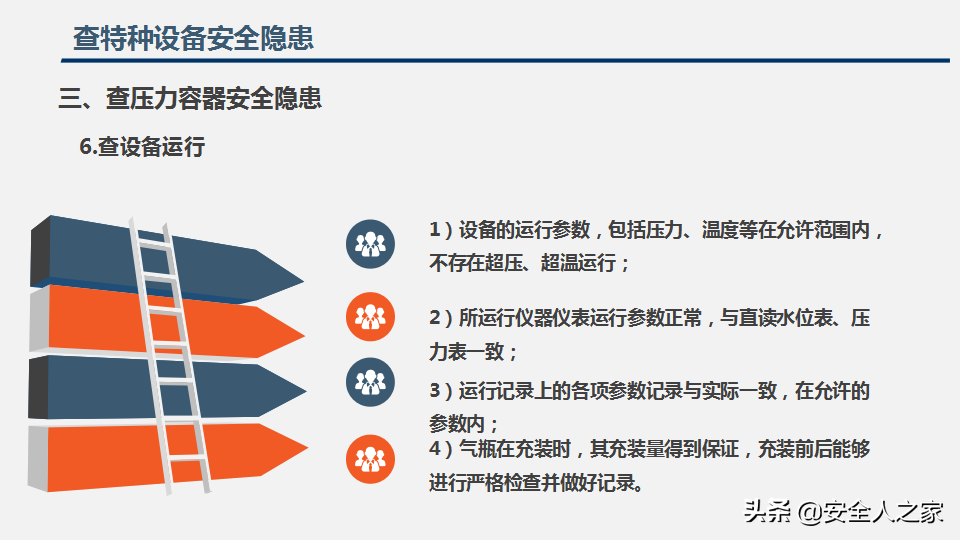 查特种设备安全隐患

三、查压力容器安全隐患

6.查设备运行

1）设备的运行参数，包括压力、温度等在允许范围内，不存在超压、超温运行；

2）所运行仪器仪表运行参数正常，与直读水位表、压力表一致；

3）运行记录上的各项参数记录与实际一致，在允许的参数内；

4）气瓶在充装时，其充装量得到保证，充装前后能够进行严格检查并做好记录。

头条 @安全人之家